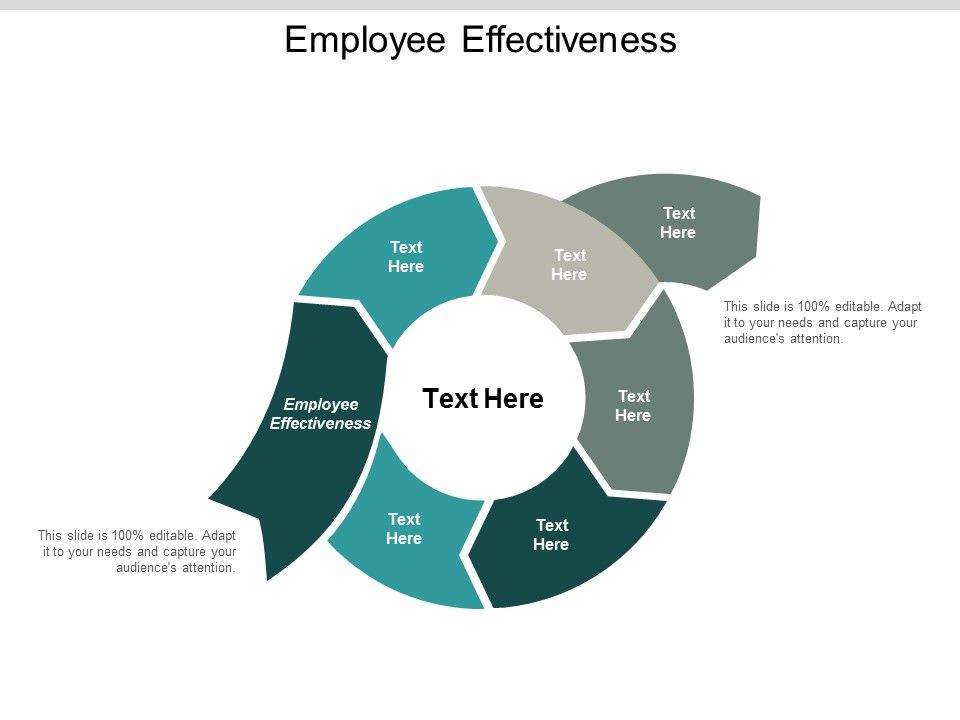 Employee Effectiveness

Text Here

Text Here

Text Here

This slide is 100% editable. Adapt it to your needs and capture your audience's attention.

Employee Effectiveness

Text Here

Text Here

Text Here

Text Here

This slide is 100% editable. Adapt it to your needs and capture your audience's attention.